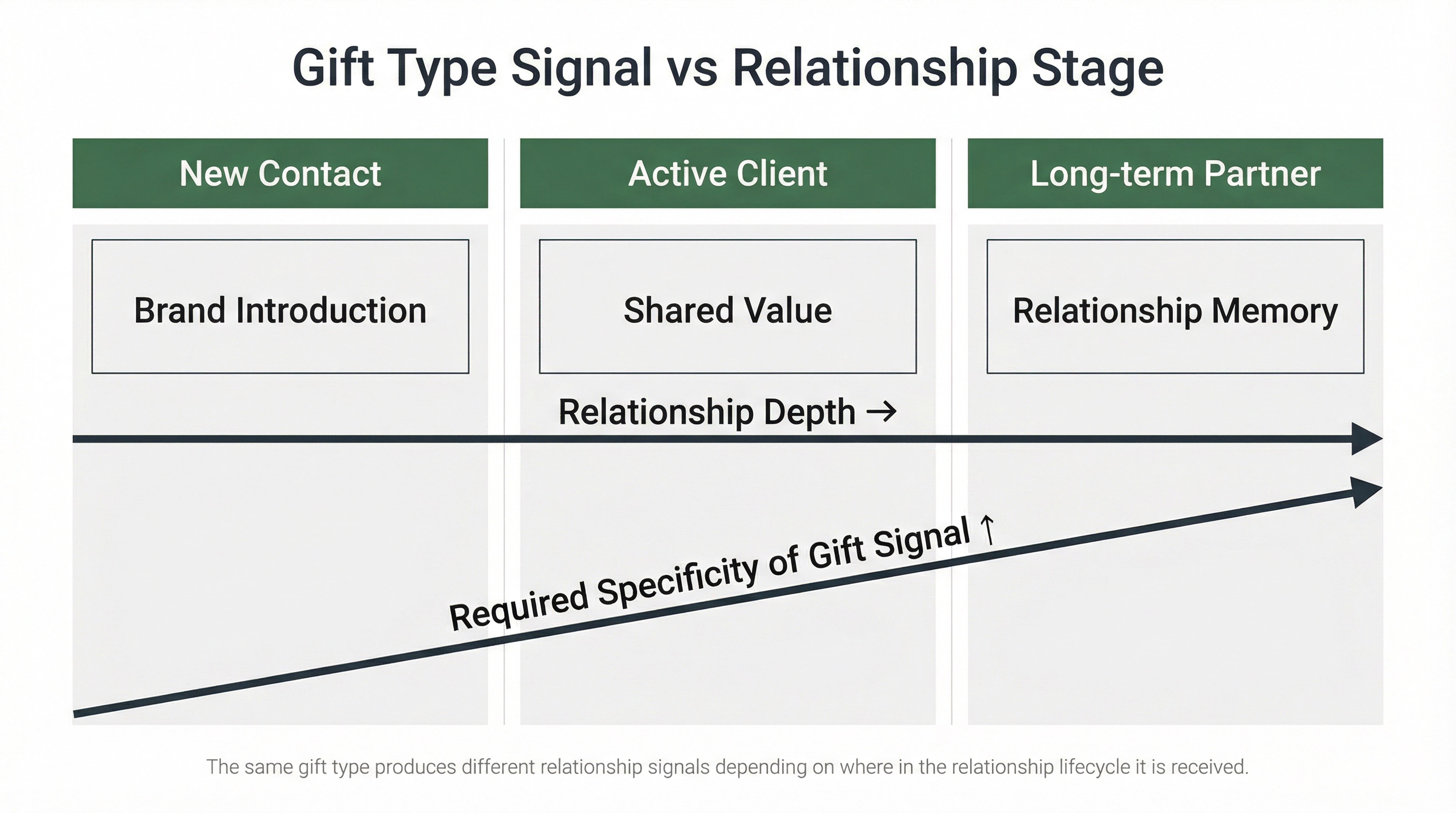 Gift Type Signal vs Relationship Stage

New Contact

Brand Introduction

Active Client

Shared Value

Long-term Partner

Relationship Memory

Relationship Depth →

Required Specificity of Gift Signal ↑

The same gift type produces different relationship signals depending on where in the relationship lifecycle it is received.